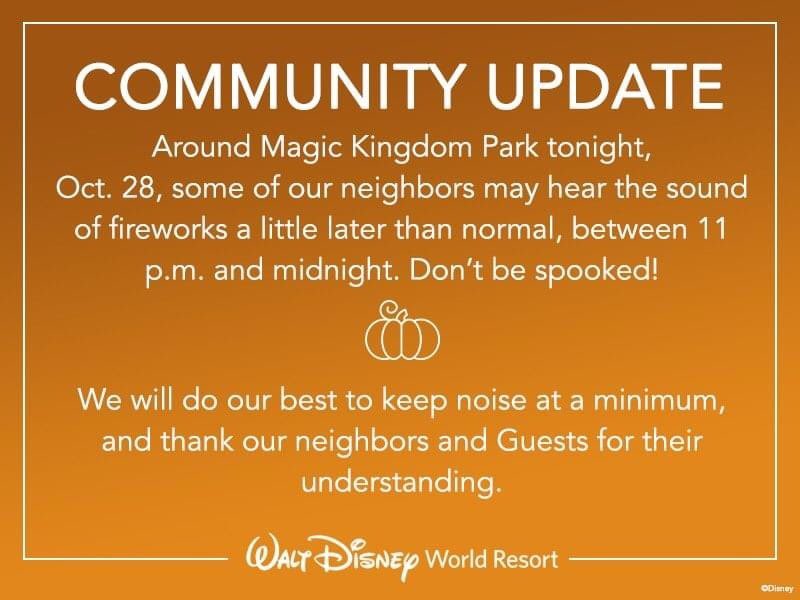 COMMUNITY UPDATE

Around Magic Kingdom Park tonight, Oct. 28, some of our neighbors may hear the sound of fireworks a little later than normal, between 11 p.m. and midnight. Don't be spooked!

We will do our best to keep noise at a minimum, and thank our neighbors and Guests for their understanding.

Walt Disney World Resort

©Disney